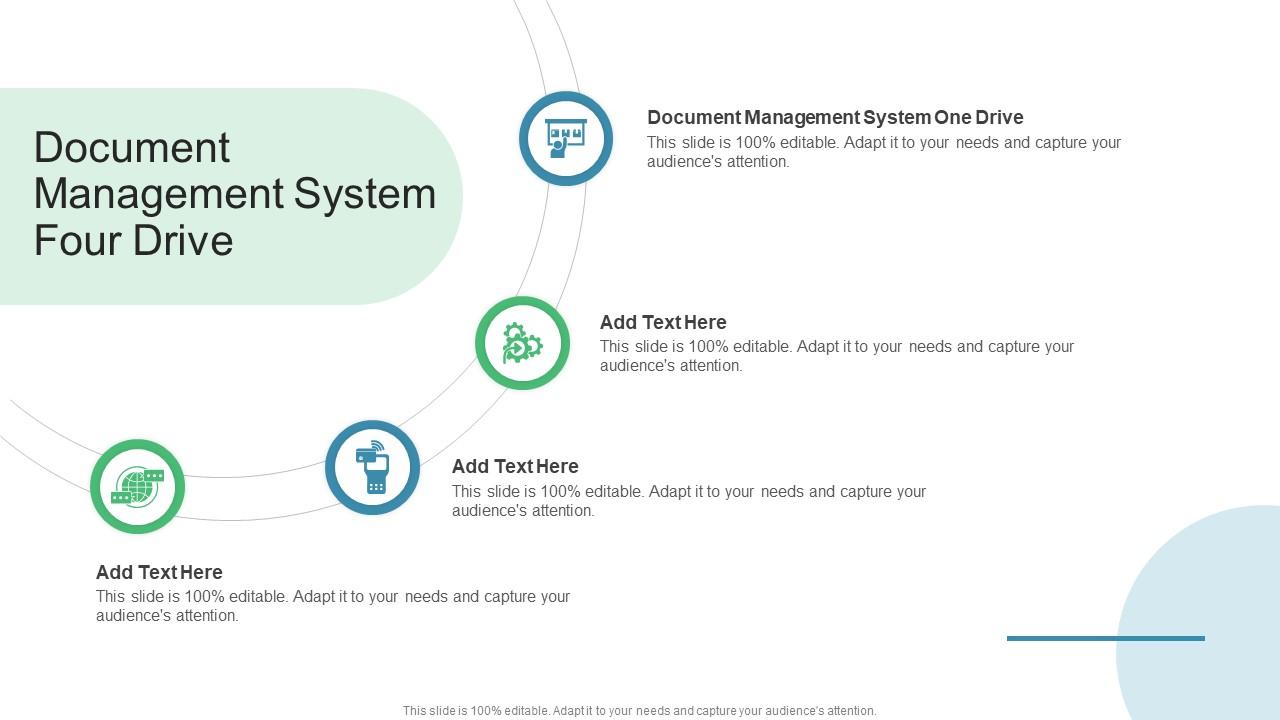 Document Management System Four Drive

Document Management System One Drive
This slide is 100% editable. Adapt it to your needs and capture your audience's attention.

Add Text Here
This slide is 100% editable. Adapt it to your needs and capture your audience's attention.

Add Text Here
This slide is 100% editable. Adapt it to your needs and capture your audience's attention.

Add Text Here
This slide is 100% editable. Adapt it to your needs and capture your audience's attention.

This slide is 100% editable. Adapt it to your needs and capture your audience's attention.